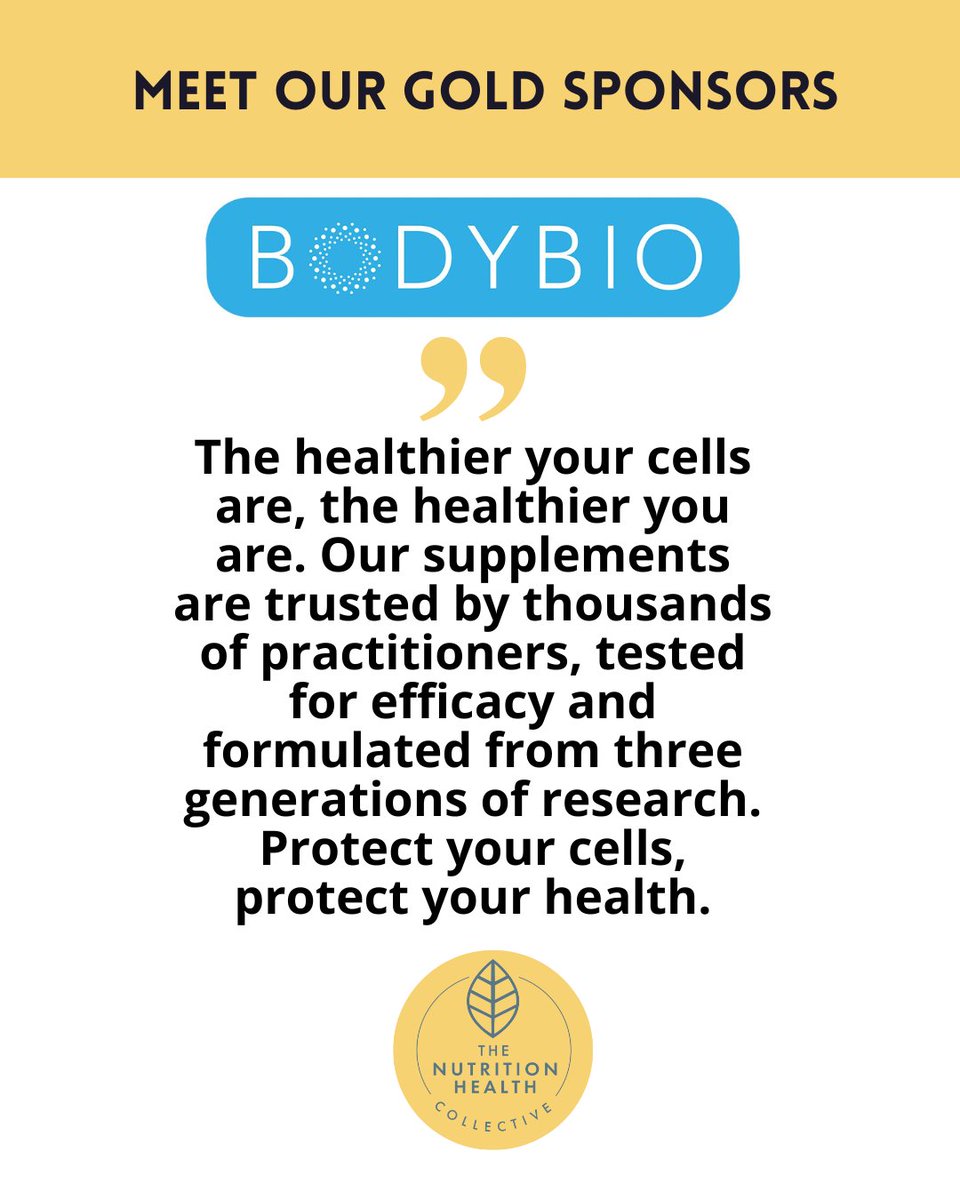 MEET OUR GOLD SPONSORS

BODYBIO

The healthier your cells are, the healthier you are. Our supplements are trusted by thousands of practitioners, tested for efficacy and formulated from three generations of research. Protect your cells, protect your health.

THE NUTRITION HEALTH COLLECTIVE